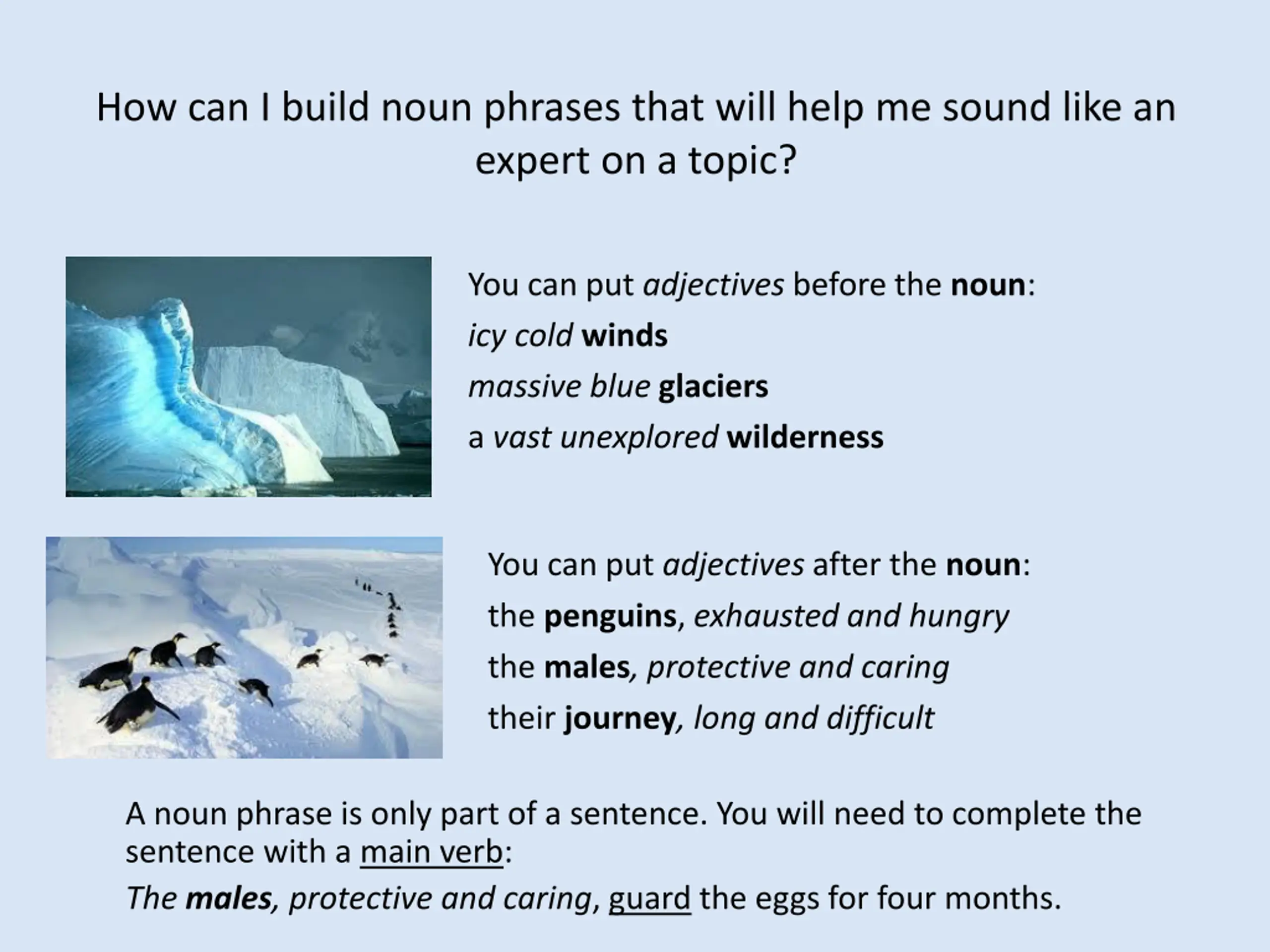 How can I build noun phrases that will help me sound like an expert on a topic?

You can put adjectives before the noun:

icy cold winds

massive blue glaciers

a vast unexplored wilderness

You can put adjectives after the noun:

the penguins, exhausted and hungry

the males, protective and caring

their journey, long and difficult

A noun phrase is only part of a sentence. You will need to complete the sentence with a main verb:

The males, protective and caring, guard the eggs for four months.